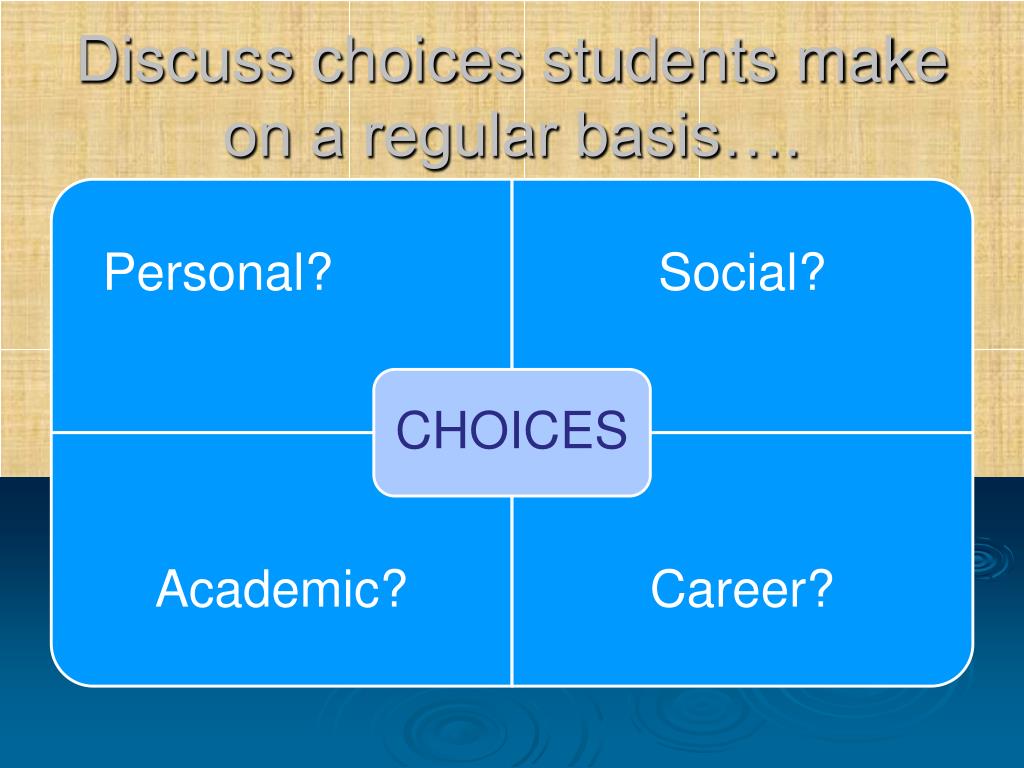 Discuss choices students make on a regular basis….

Personal?

Social?

CHOICES

Academic?

Career?